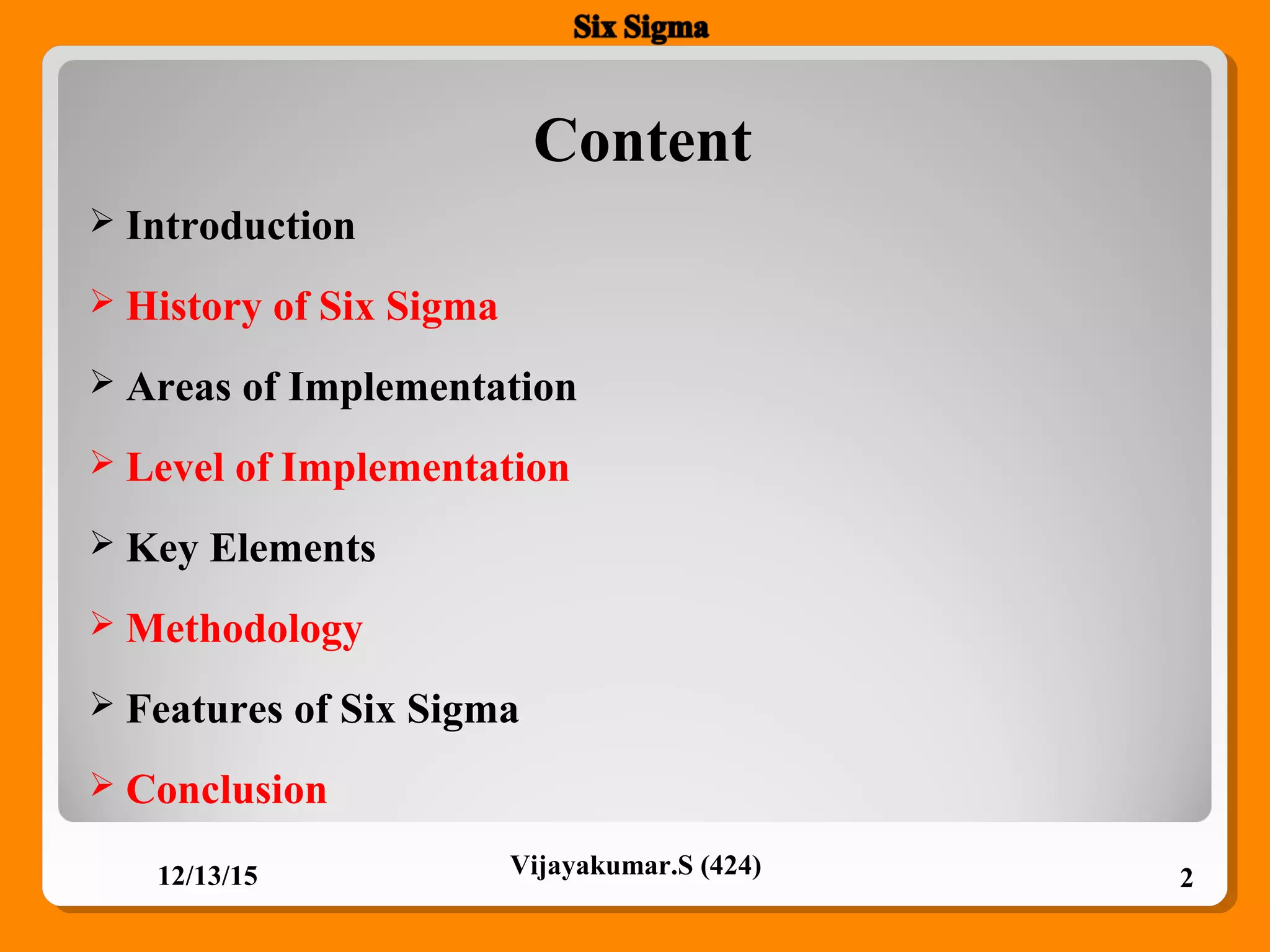 Six Sigma

Content

➢ Introduction

➢ History of Six Sigma

➢ Areas of Implementation

➢ Level of Implementation

➢ Key Elements

➢ Methodology

➢ Features of Six Sigma

➢ Conclusion

12/13/15

Vijayakumar.S (424)

2